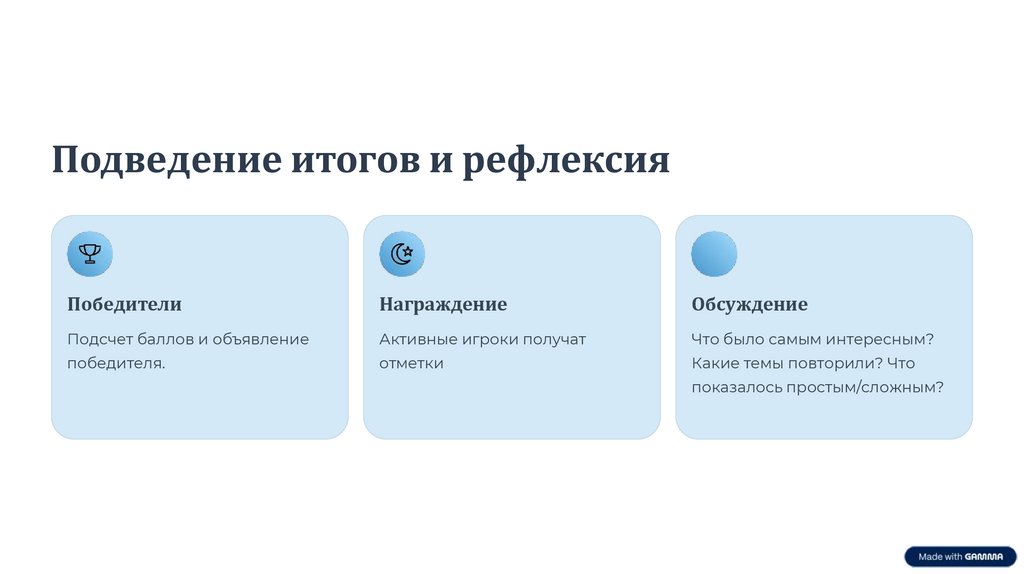 Подведение итогов и рефлексия

Победители

Подсчет баллов и объявление победителя.

Награждение

Активные игроки получат отметки

Обсуждение

Что было самым интересным? Какие темы повторили? Что показалось простым/сложным?

Made with GAMMA